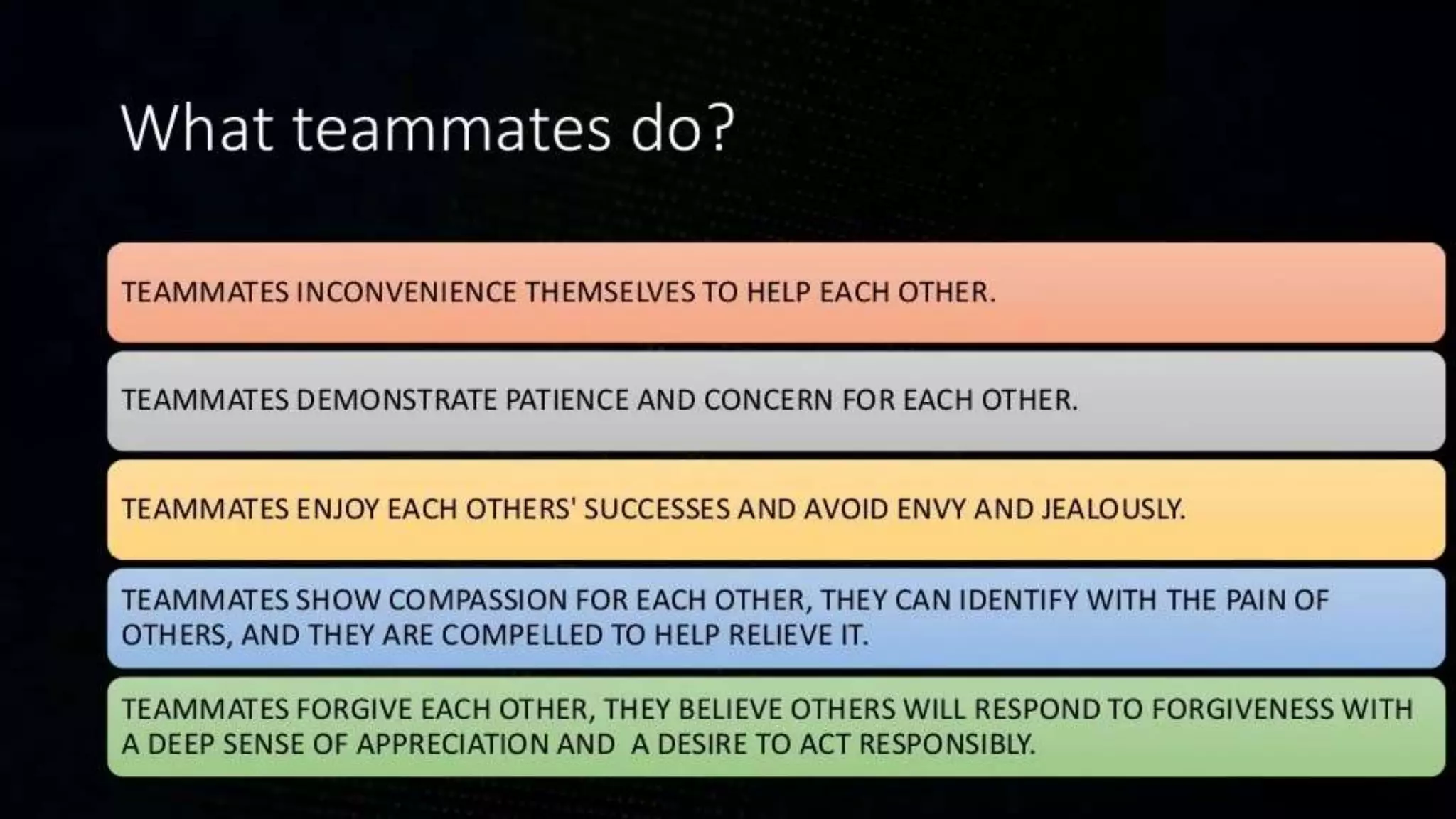 What teammates do?

TEAMMATES INCONVENIENCE THEMSELVES TO HELP EACH OTHER.

TEAMMATES DEMONSTRATE PATIENCE AND CONCERN FOR EACH OTHER.

TEAMMATES ENJOY EACH OTHERS' SUCCESSES AND AVOID ENVY AND JEALOUSLY.

TEAMMATES SHOW COMPASSION FOR EACH OTHER, THEY CAN IDENTIFY WITH THE PAIN OF OTHERS, AND THEY ARE COMPELLED TO HELP RELIEVE IT.

TEAMMATES FORGIVE EACH OTHER, THEY BELIEVE OTHERS WILL RESPOND TO FORGIVENESS WITH A DEEP SENSE OF APPRECIATION AND A DESIRE TO ACT RESPONSIBLY.